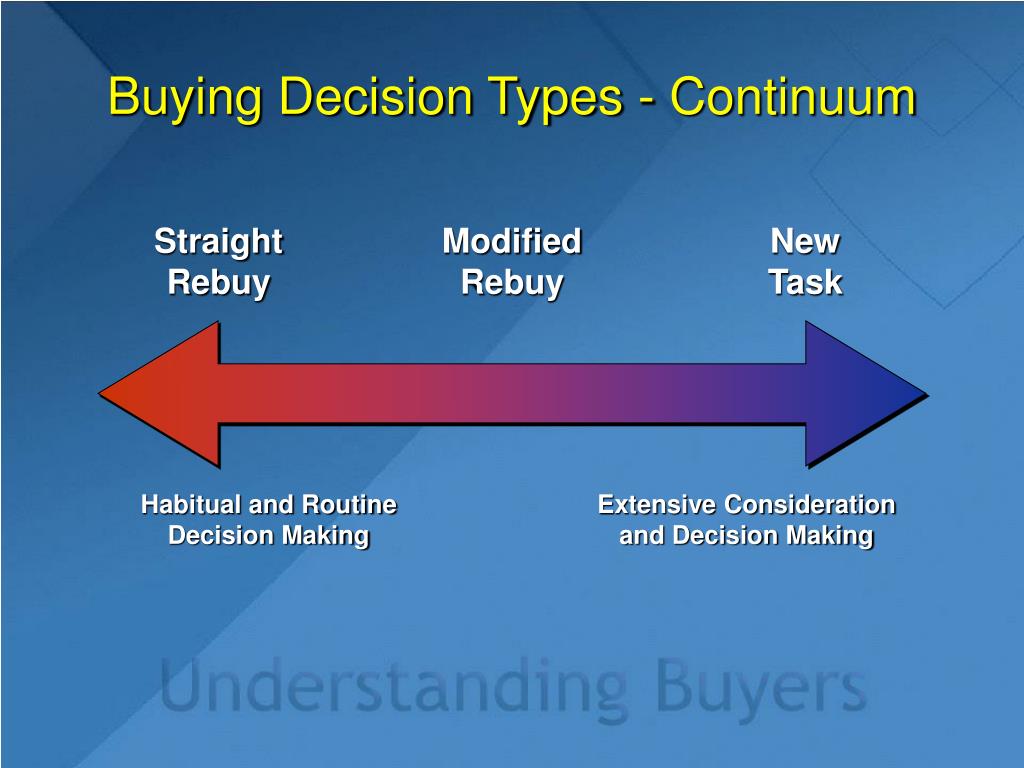 Buying Decision Types - Continuum

Straight Rebuy

Modified Rebuy

New Task

Habitual and Routine Decision Making

Extensive Consideration and Decision Making

Understanding Buyers